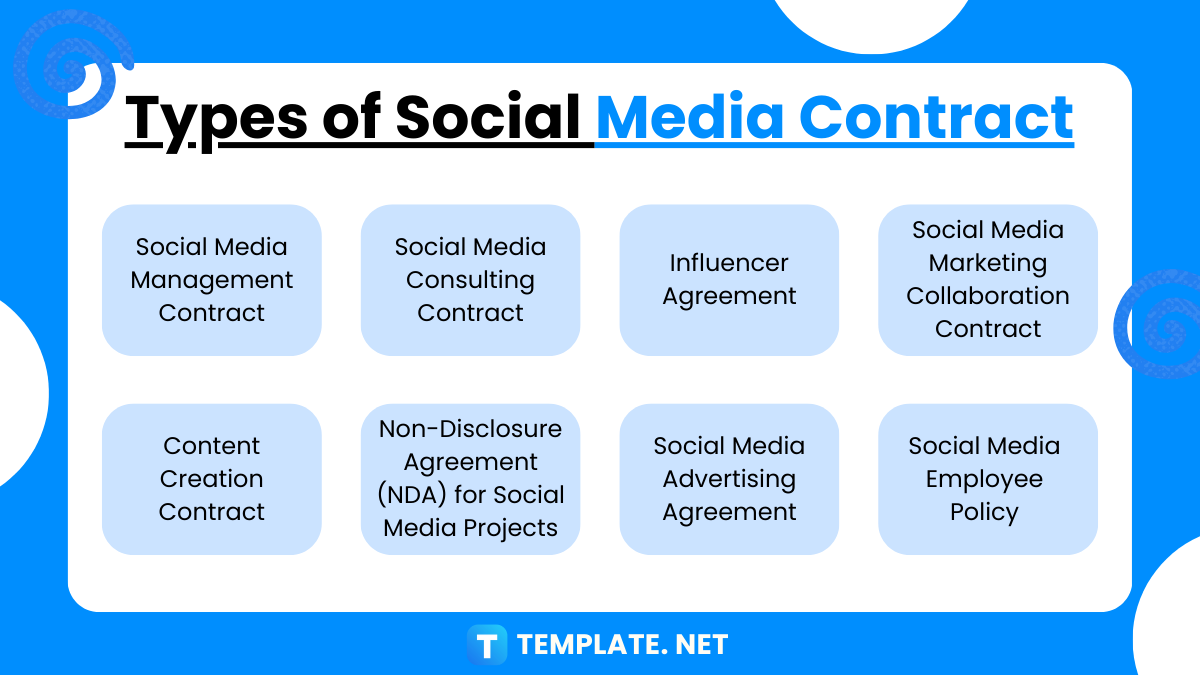 Types of Social Media Contract

Social Media Management Contract

Social Media Consulting Contract

Influencer Agreement

Social Media Marketing Collaboration Contract

Content Creation Contract

Non-Disclosure Agreement (NDA) for Social Media Projects

Social Media Advertising Agreement

Social Media Employee Policy

T TEMPLATE. NET